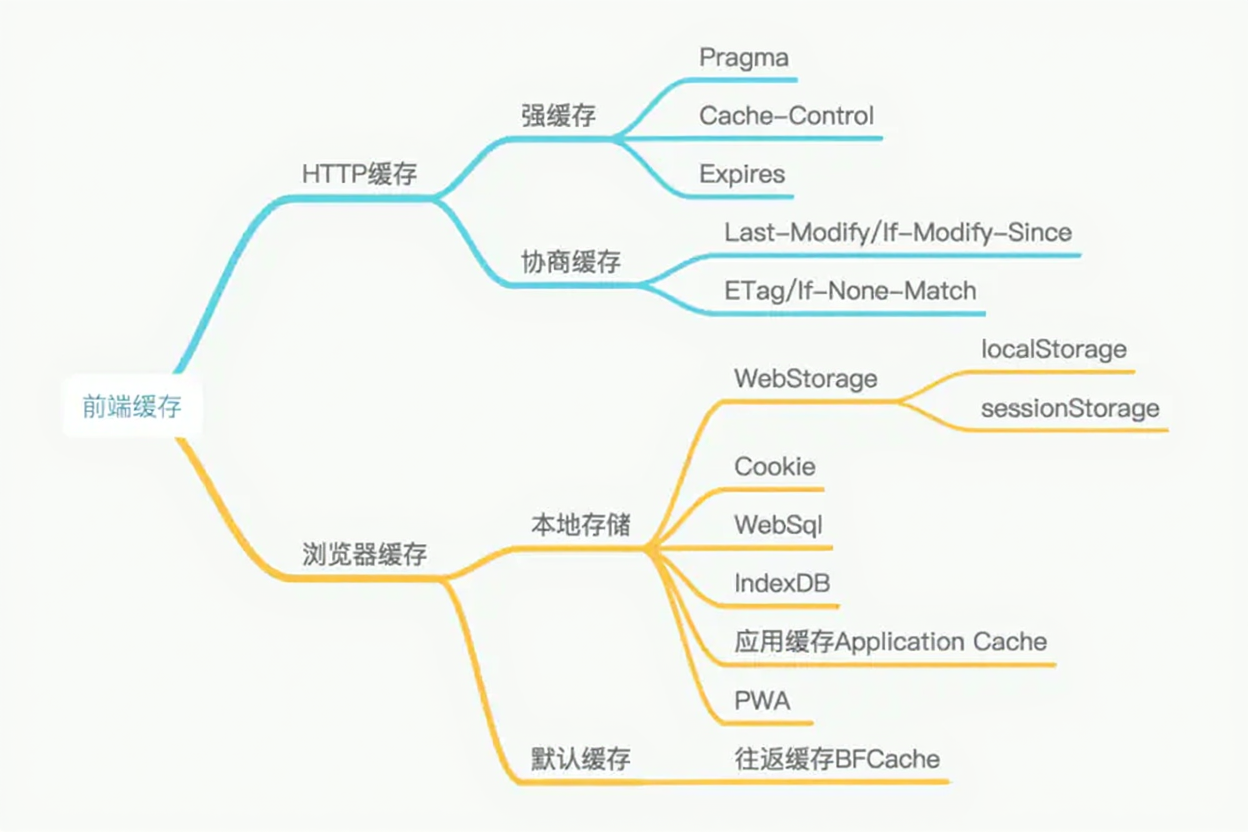 前端缓存

HTTP缓存

强缓存

Pragma

Cache-Control

Expires

协商缓存

Last-Modify/If-Modify-Since

ETag/If-None-Match

浏览器缓存

本地存储

WebStorage

localStorage

sessionStorage

Cookie

WebSql

IndexDB

应用缓存Application Cache

PWA

默认缓存

往返缓存BFCache